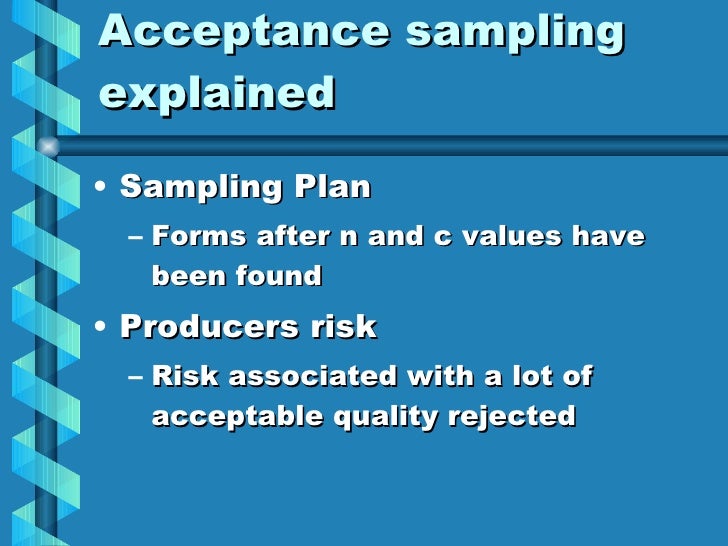 Acceptance sampling explained

• Sampling Plan
– Forms after n and c values have been found

• Producers risk
– Risk associated with a lot of acceptable quality rejected